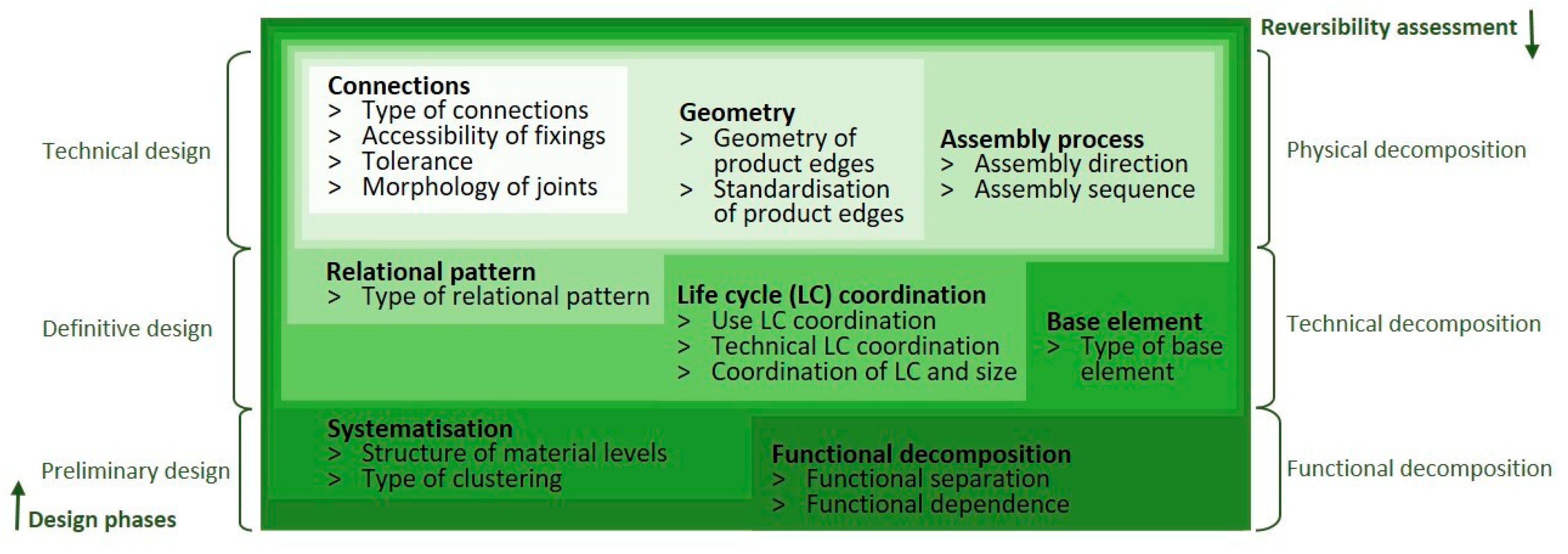 Reversibility assessment

Technical design

Definitive design

Preliminary design

Design phases

Connections
> Type of connections
> Accessibility of fixings
> Tolerance
> Morphology of joints

Geometry
> Geometry of product edges
> Standardisation of product edges

Assembly process
> Assembly direction
> Assembly sequence

Relational pattern
> Type of relational pattern

Life cycle (LC) coordination
> Use LC coordination
> Technical LC coordination
> Coordination of LC and size

Base element
> Type of base element

Systematisation
> Structure of material levels
> Type of clustering

Functional decomposition
> Functional separation
> Functional dependence

Physical decomposition

Technical decomposition

Functional decomposition